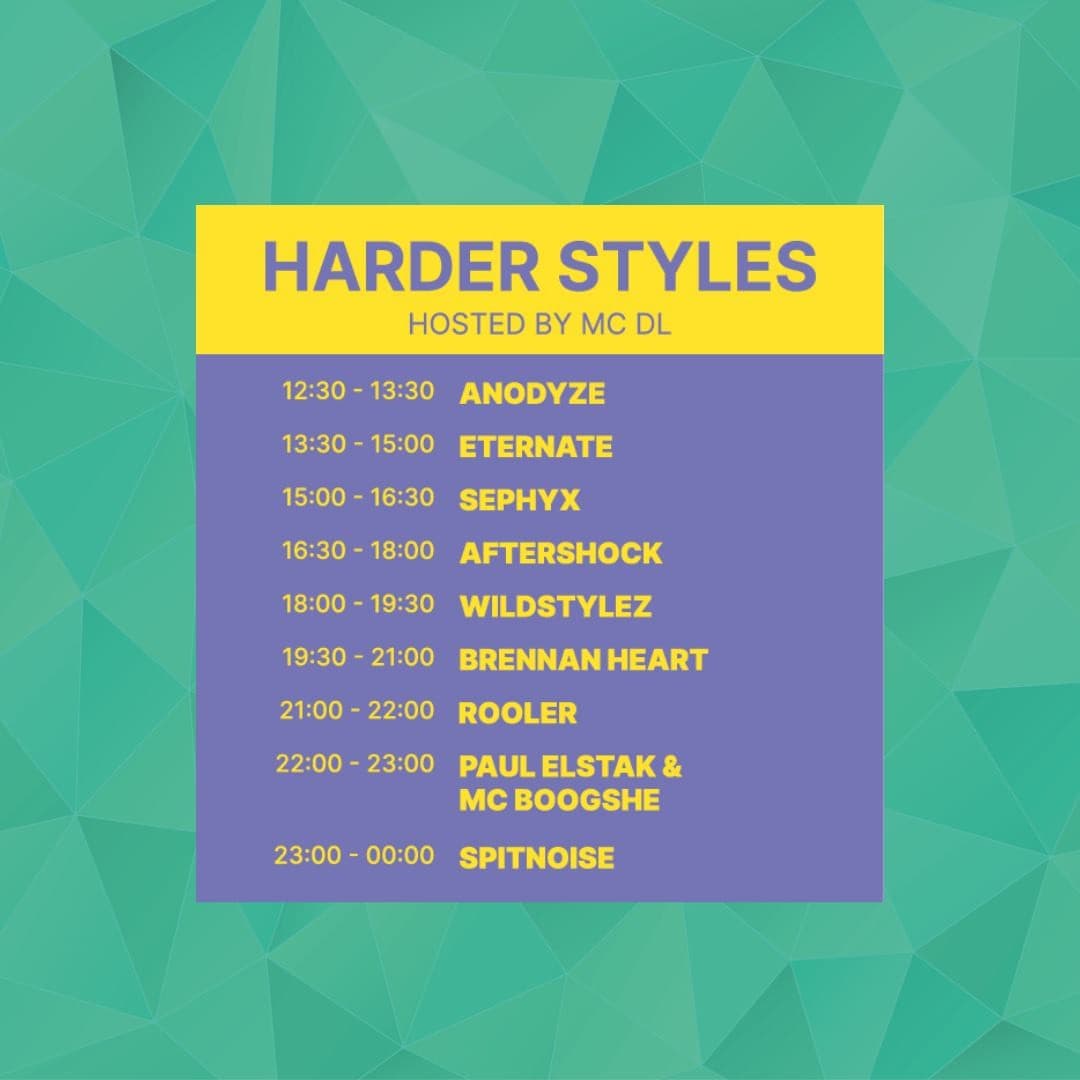 HARDER STYLES
HOSTED BY MC DL

12:30 - 13:30 ANODYZE
13:30 - 15:00 ETERNATE
15:00 - 16:30 SEPHYX
16:30 - 18:00 AFTERSHOCK
18:00 - 19:30 WILDSTYLEZ
19:30 - 21:00 BRENNAN HEART
21:00 - 22:00 ROOLER
22:00 - 23:00 PAUL ELSTAK & MC BOOGSHE
23:00 - 00:00 SPITNOISE